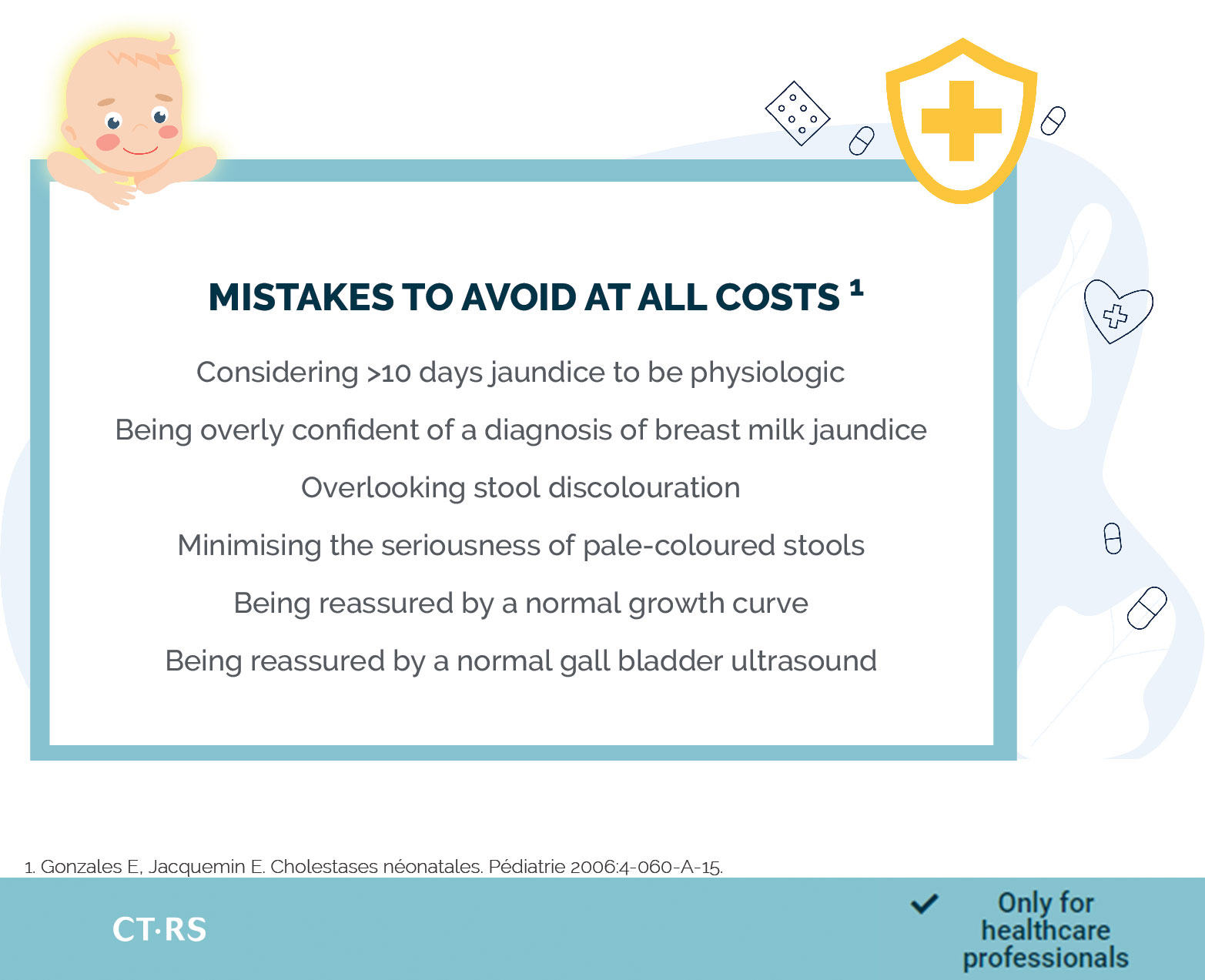 MISTAKES TO AVOID AT ALL COSTS $^1$

Considering >10 days jaundice to be physiologic

Being overly confident of a diagnosis of breast milk jaundice

Overlooking stool discolouration

Minimising the seriousness of pale-coloured stools

Being reassured by a normal growth curve

Being reassured by a normal gall bladder ultrasound

1. Gonzales E, Jacquemin E. Cholestases néonatales. Pédiatrie 2006:4-060-A-15.

CT·RS

Only for healthcare professionals